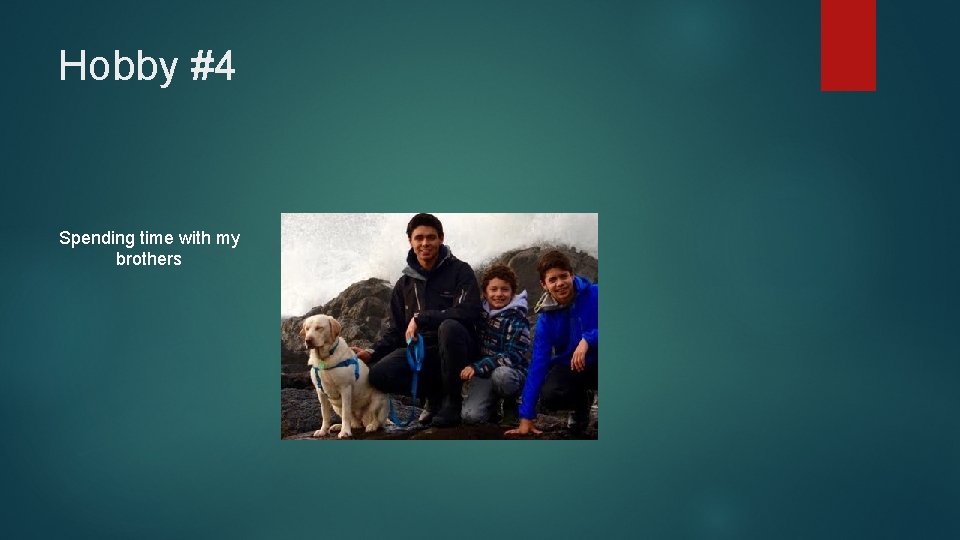 Hobby #4

Spending time with my brothers